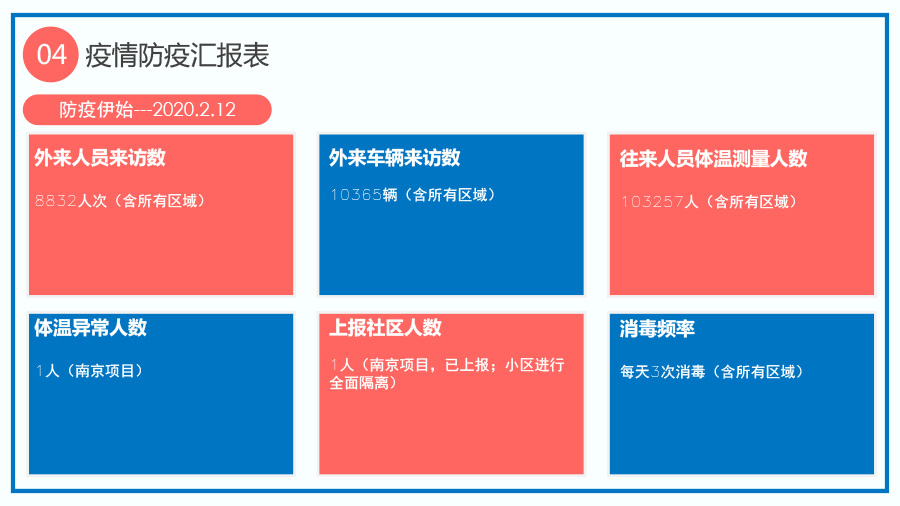 04 疫情防疫汇报表

防疫伊始---2020.2.12

外来人员来访数

8832人次（含所有区域）

外来车辆来访数

10365辆（含所有区域）

往来人员体温测量人数

103257人（含所有区域）

体温异常人数

1人（南京项目）

上报社区人数

1人（南京项目，已上报；小区进行全面隔离）

消毒频率

每天3次消毒（含所有区域）